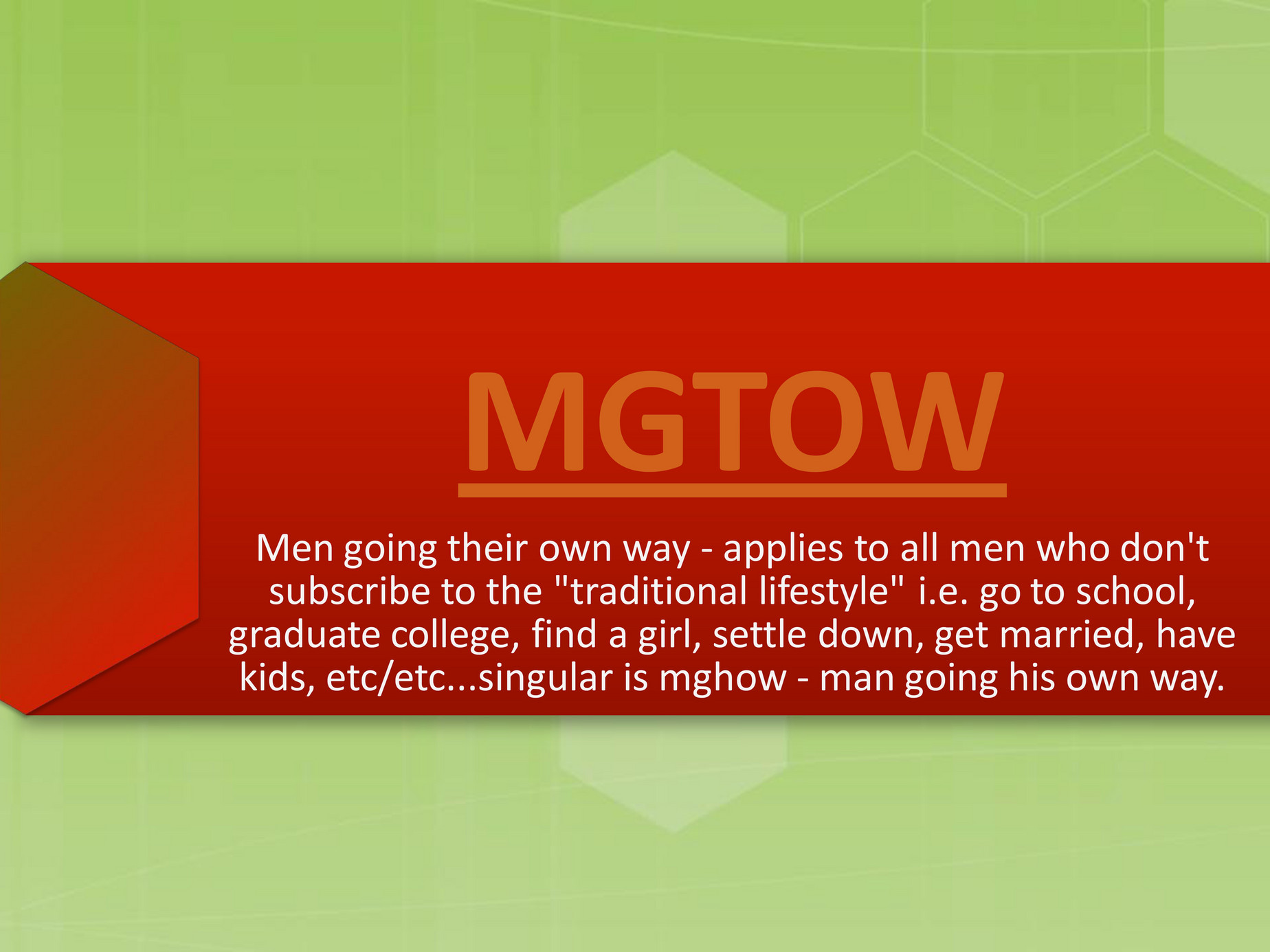 MGTOW

Men going their own way - applies to all men who don't subscribe to the "traditional lifestyle" i.e. go to school, graduate college, find a girl, settle down, get married, have kids, etc/etc...singular is mghow - man going his own way.